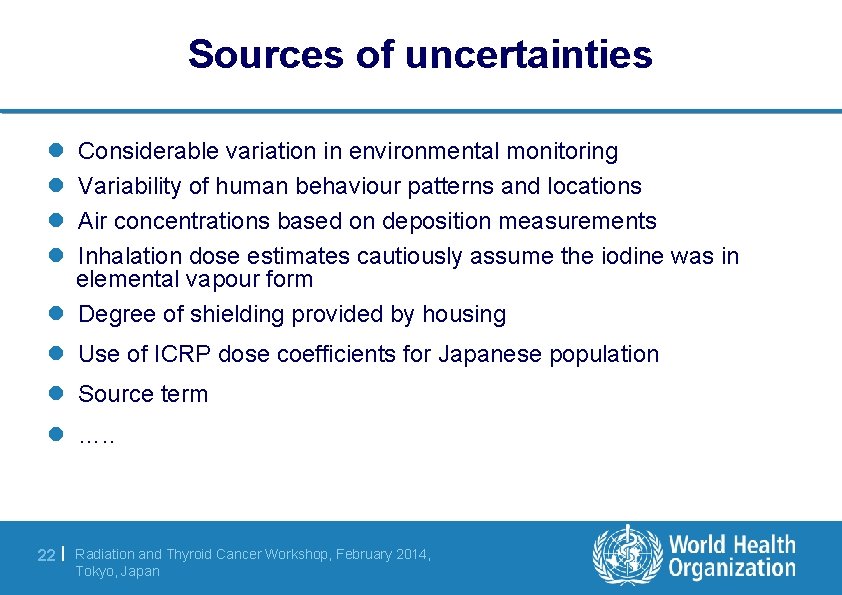 Sources of uncertainties

- Considerable variation in environmental monitoring
- Variability of human behaviour patterns and locations
- Air concentrations based on deposition measurements
- Inhalation dose estimates cautiously assume the iodine was in elemental vapour form
- Degree of shielding provided by housing
- Use of ICRP dose coefficients for Japanese population
- Source term
- .....

22 | Radiation and Thyroid Cancer Workshop, February 2014, Tokyo, Japan

World Health Organization